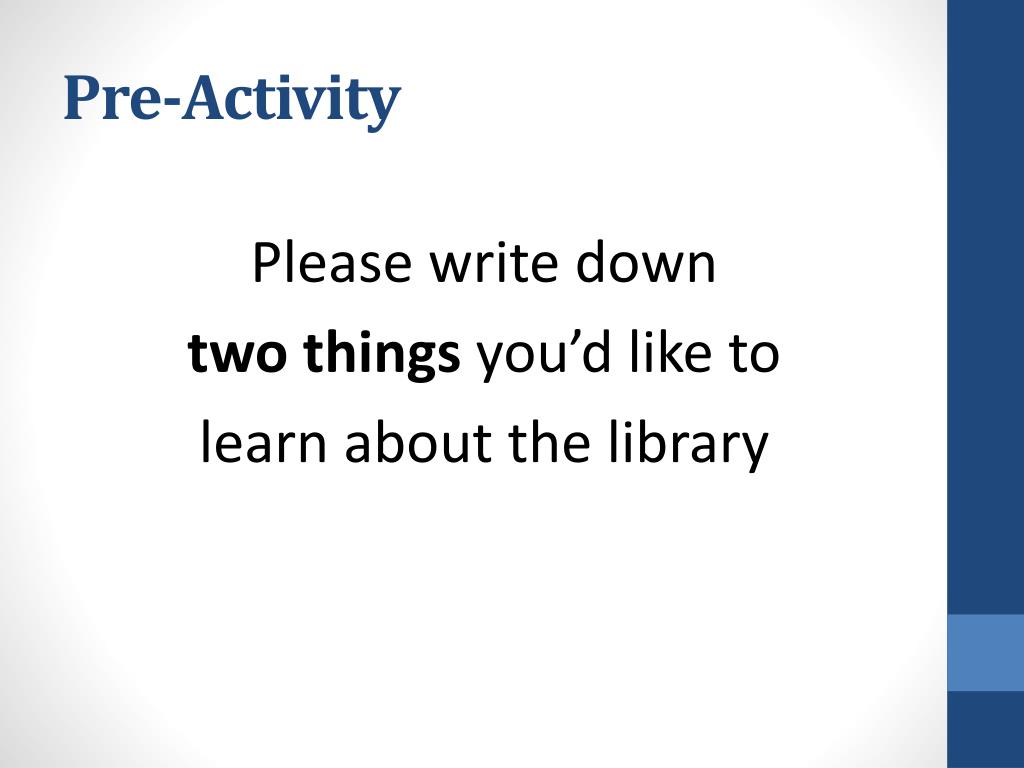 Pre-Activity

Please write down
two things you’d like to
learn about the library